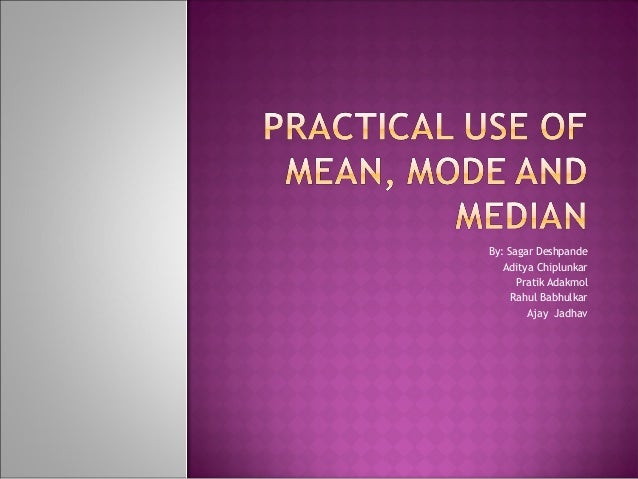 PRACTICAL USE OF MEAN, MODE AND MEDIAN

By: Sagar Deshpande
Aditya Chiplunkar
Pratik Adakmol
Rahul Babhulkar
Ajay Jadhav